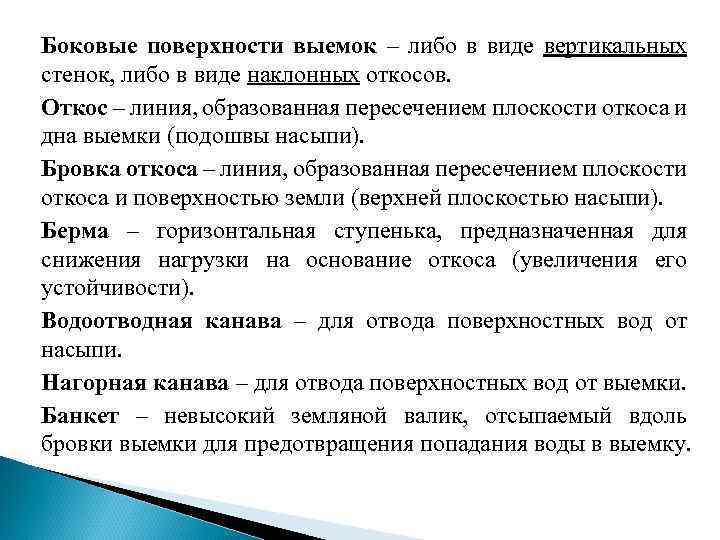 Боковые поверхности выемок – либо в виде вертикальных стенок, либо в виде наклонных откосов.

Откос – линия, образованная пересечением плоскости откоса и дна выемки (подошвы насыпи).

Бровка откоса – линия, образованная пересечением плоскости откоса и поверхностью земли (верхней плоскостью насыпи).

Берма – горизонтальная ступенька, предназначенная для снижения нагрузки на основание откоса (увеличения его устойчивости).

Водоотводная канава – для отвода поверхностных вод от насыпи.

Нагорная канава – для отвода поверхностных вод от выемки.

Банкет – невысокий земляной валик, отсыпаемый вдоль бровки выемки для предотвращения попадания воды в выемку.